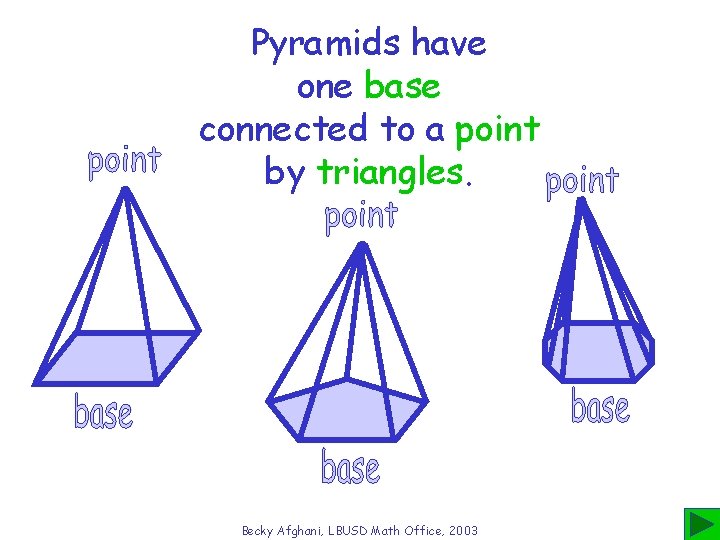 Pyramids have one base connected to a point by triangles.

point

base

point

base

point

base

Becky Afghani, LBUSD Math Office, 2003